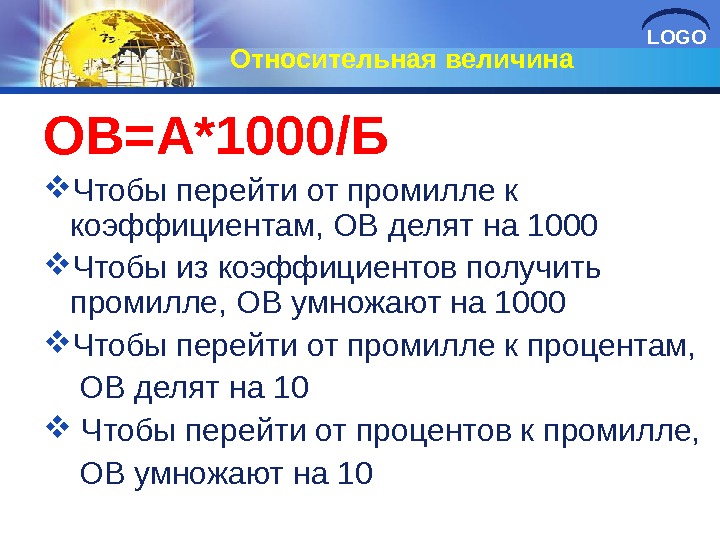 LOGO

Относительная величина

ОВ=А*1000/Б

❖Чтобы перейти от промилле к коэффициентам, ОВ делят на 1000

❖Чтобы из коэффициентов получить промилле, ОВ умножают на 1000

❖Чтобы перейти от промилле к процентам, ОВ делят на 10

❖ Чтобы перейти от процентов к промилле, ОВ умножают на 10